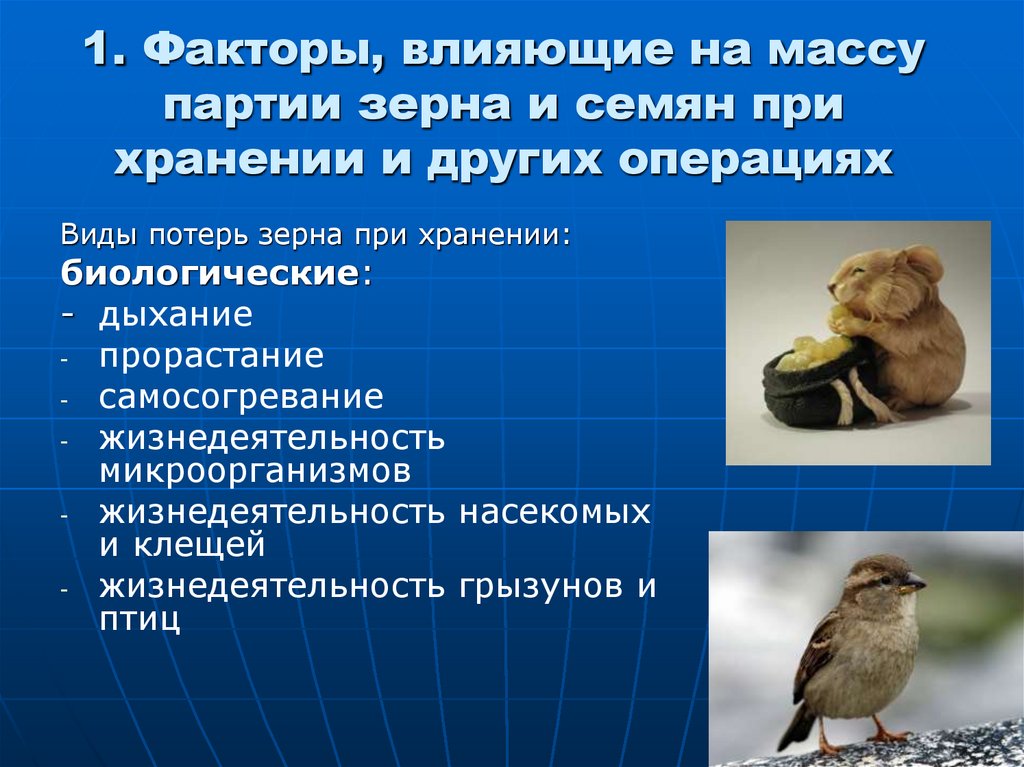 1. Факторы, влияющие на массу партии зерна и семян при хранении и других операциях

Виды потерь зерна при хранении:
биологические:
- дыхание
- прорастание
- самосогревание
- жизнедеятельность микроорганизмов
- жизнедеятельность насекомых и клещей
- жизнедеятельность грызунов и птиц